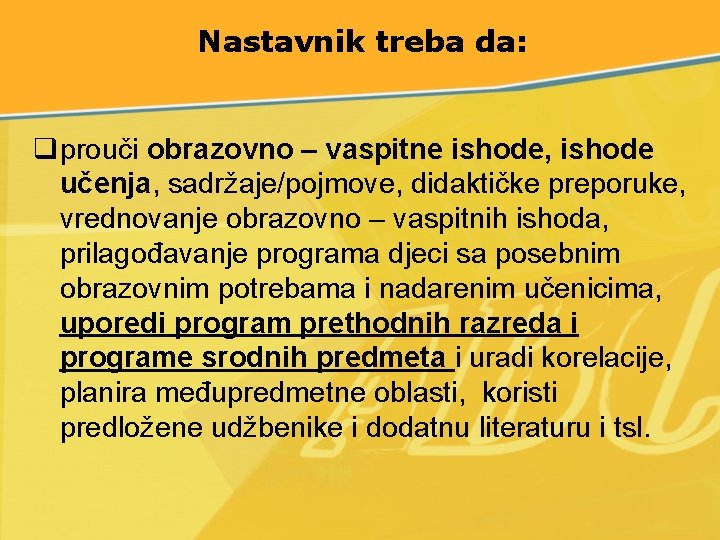 Nastavnik treba da:

❑ prouči obrazovno – vaspitne ishode, ishode učenja, sadržaje/pojmove, didaktičke preporuke, vrednovanje obrazovno – vaspitnih ishoda, prilagođavanje programa djeci sa posebnim obrazovnim potrebama i nadarenim učenicima, uporedi program prethodnih razreda i programe srodnih predmeta i uradi korelacije, planira međupredmetne oblasti, koristi predložene udžbenike i dodatnu literaturu i tsl.